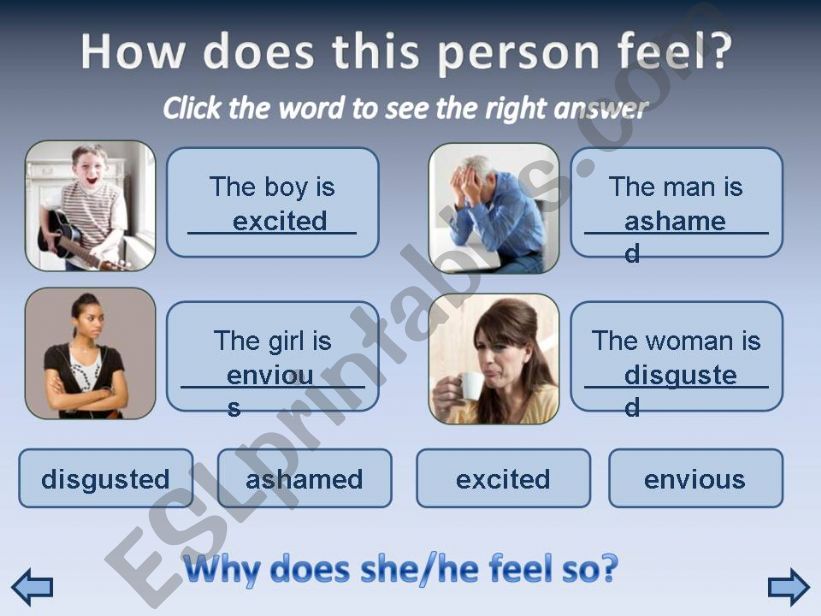 How does this person feel?

Click the word to see the right answer

The boy is excited

The man is ashamed

The girl is envious

The woman is disgusted

disgusted

ashamed

excited

envious

Why does she/he feel so?

ESLprintables.com